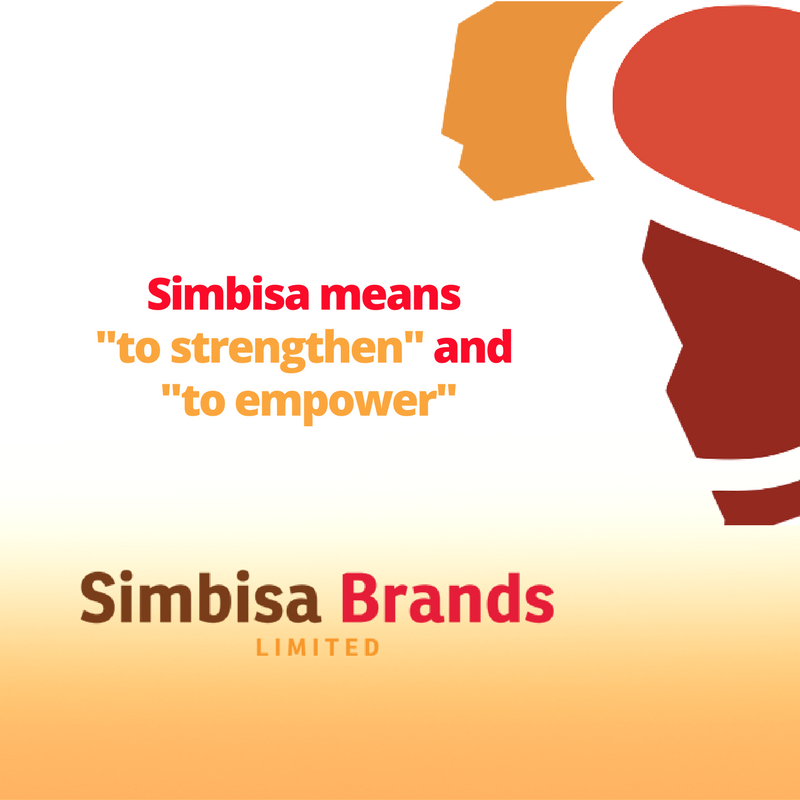 Simbisa means "to strengthen" and "to empower"

Simbisa Brands
LIMITED